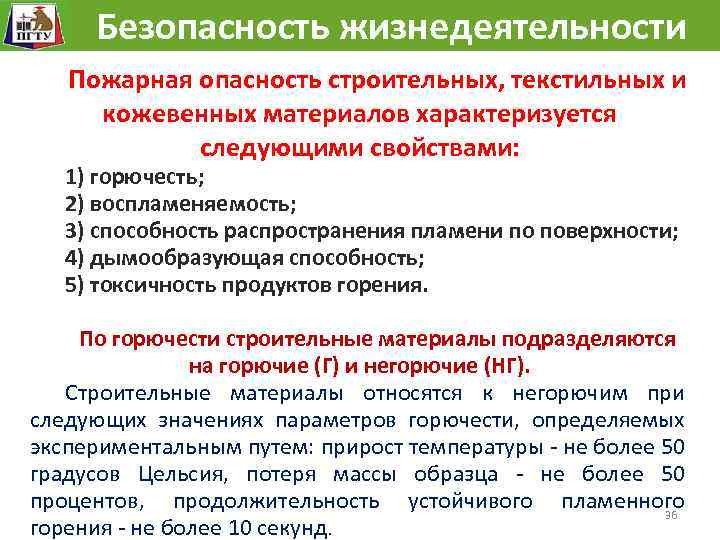 ПГТУ

Безопасность жизнедеятельности

Пожарная опасность строительных, текстильных и кожевенных материалов характеризуется следующими свойствами:

1) горючесть;
2) воспламеняемость;
3) способность распространения пламени по поверхности;
4) дымообразующая способность;
5) токсичность продуктов горения.

По горючести строительные материалы подразделяются на горючие (Г) и негорючие (НГ).

Строительные материалы относятся к негорючим при следующих значениях параметров горючести, определяемых экспериментальным путем: прирост температуры - не более 50 градусов Цельсия, потеря массы образца - не более 50 процентов, продолжительность устойчивого пламенного горения - не более 10 секунд.

36